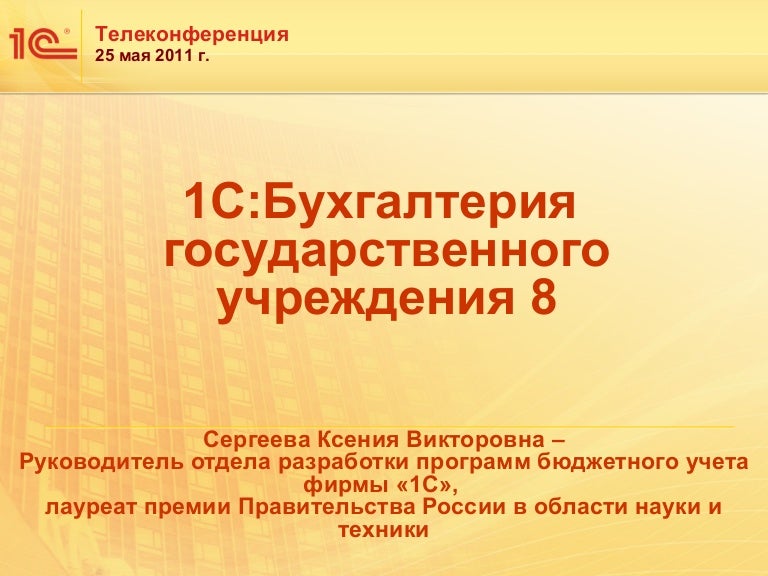 1С®

Телеконференция
25 мая 2011 г.

1С:Бухгалтерия государственного учреждения 8

Сергеева Ксения Викторовна –
Руководитель отдела разработки программ бюджетного учета фирмы «1С»,
лауреат премии Правительства России в области науки и техники